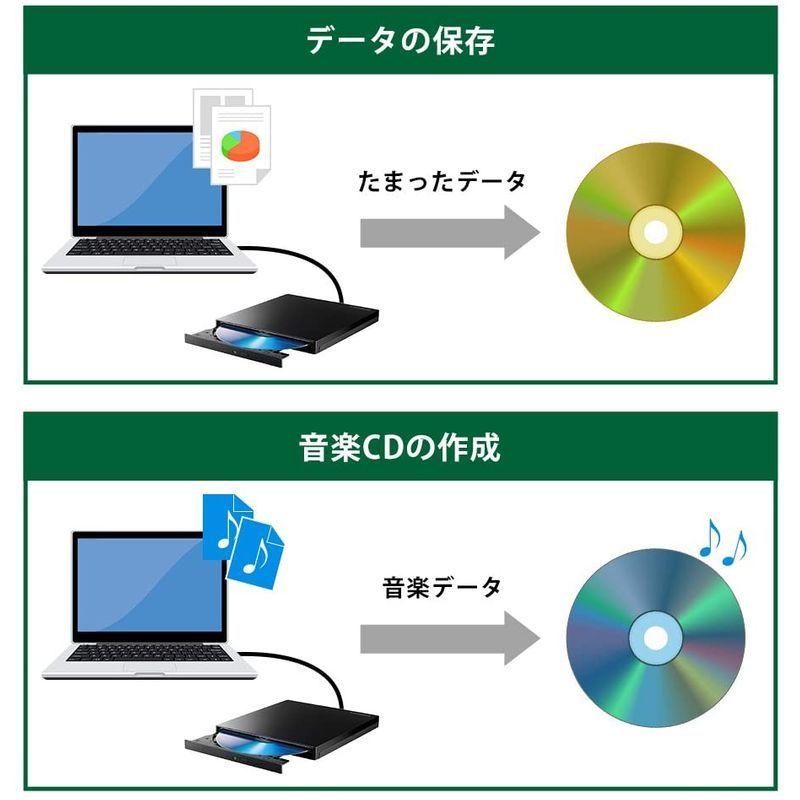 データの保存

たまったデータ

音楽CDの作成

音楽データ